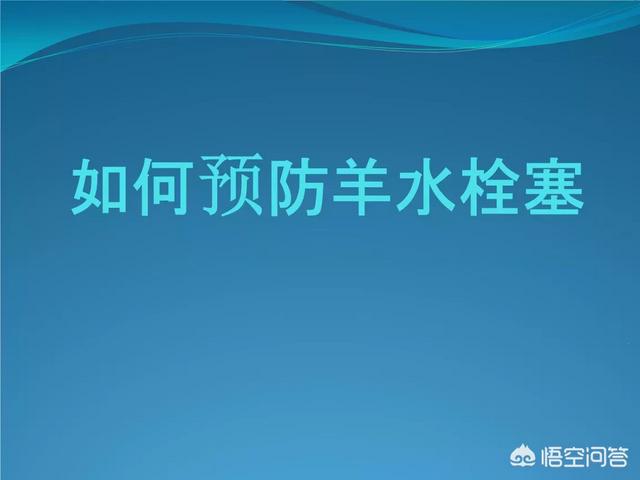 如何预防羊水栓塞

悟空问答